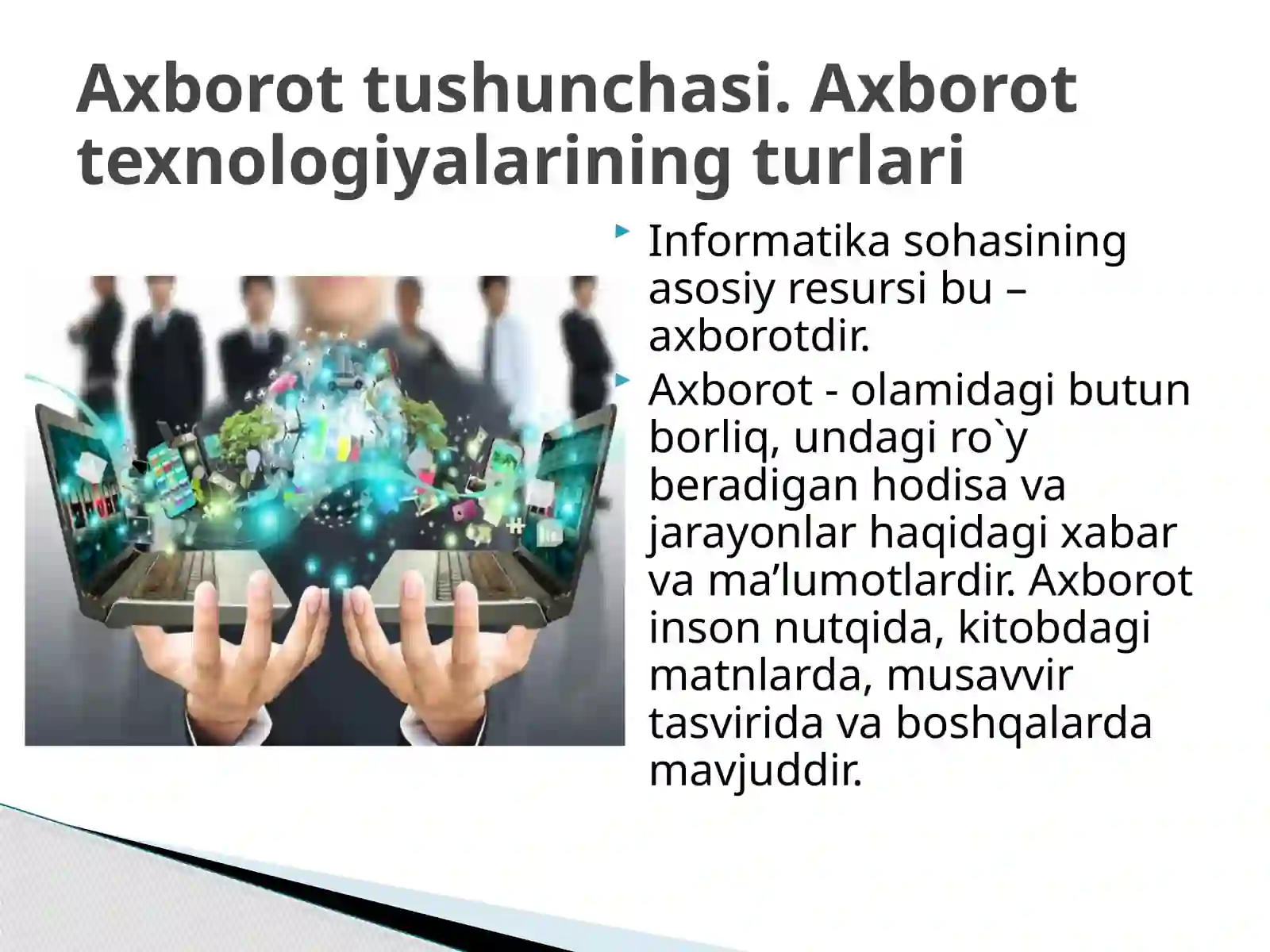 Axborot tushunchasi. Axborot texnologiyalarining turlari

Informatika sohasining asosiy resursi bu – axborotdir.

Axborot - olamidagi butun borliq, undagi ro`y beradigan hodisa va jarayonlar haqidagi xabar va ma’lumotlardir. Axborot inson nutqida, kitobdagi matnlarda, musavvir tasvirida va boshqalarda mavjuddir.